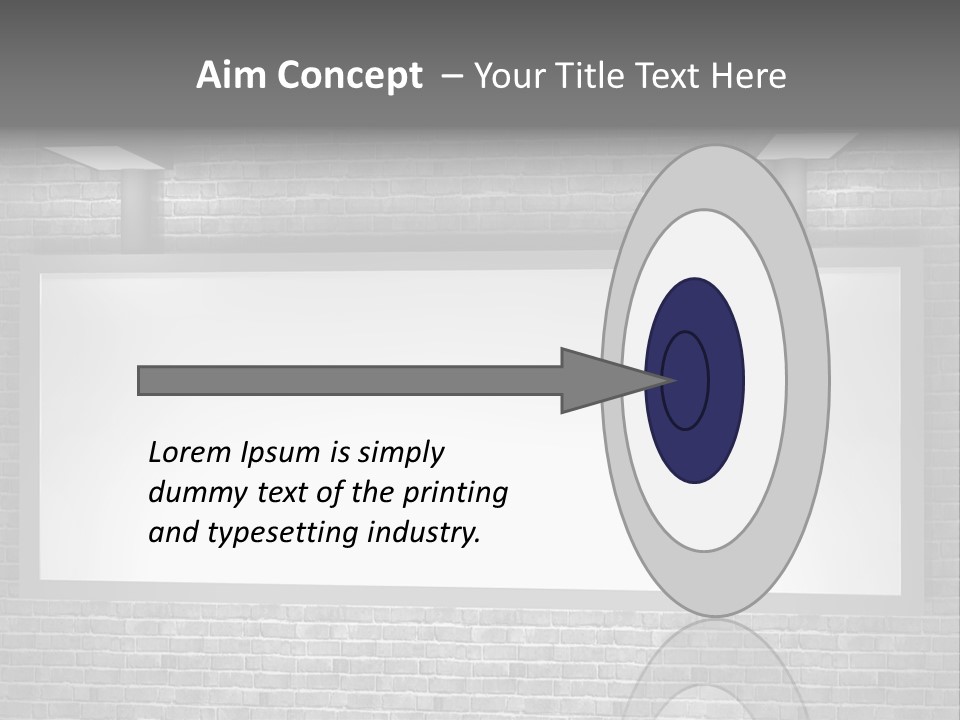 Aim Concept – Your Title Text Here

Lorem Ipsum is simply dummy text of the printing and typesetting industry.